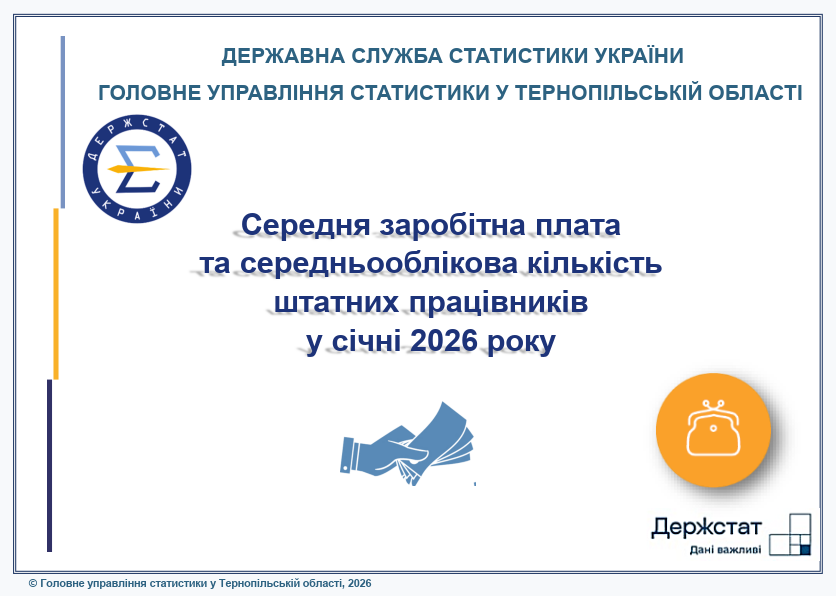 ДЕРЖАВНА СЛУЖБА СТАТИСТИКИ УКРАЇНИ
ГОЛОВНЕ УПРАВЛІННЯ СТАТИСТИКИ У ТЕРНОПІЛЬСЬКІЙ ОБЛАСТІ

ДЕРЖСТАТ УКРАЇНИ

Середня заробітна плата та середньооблікова кількість штатних працівників у січні 2026 року

Держстат
Дані важливі

© Головне управління статистики у Тернопільській області, 2026